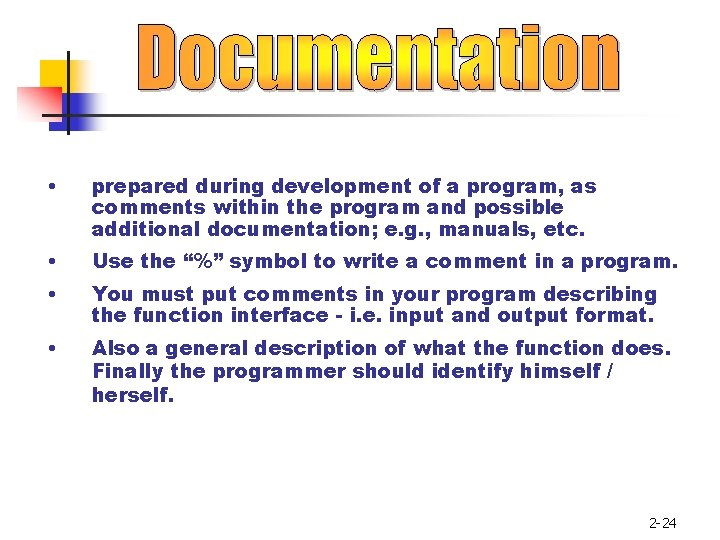 Documentation

• prepared during development of a program, as comments within the program and possible additional documentation; e.g., manuals, etc.

• Use the “%” symbol to write a comment in a program.

• You must put comments in your program describing the function interface - i.e. input and output format.

• Also a general description of what the function does. Finally the programmer should identify himself / herself.

2-24